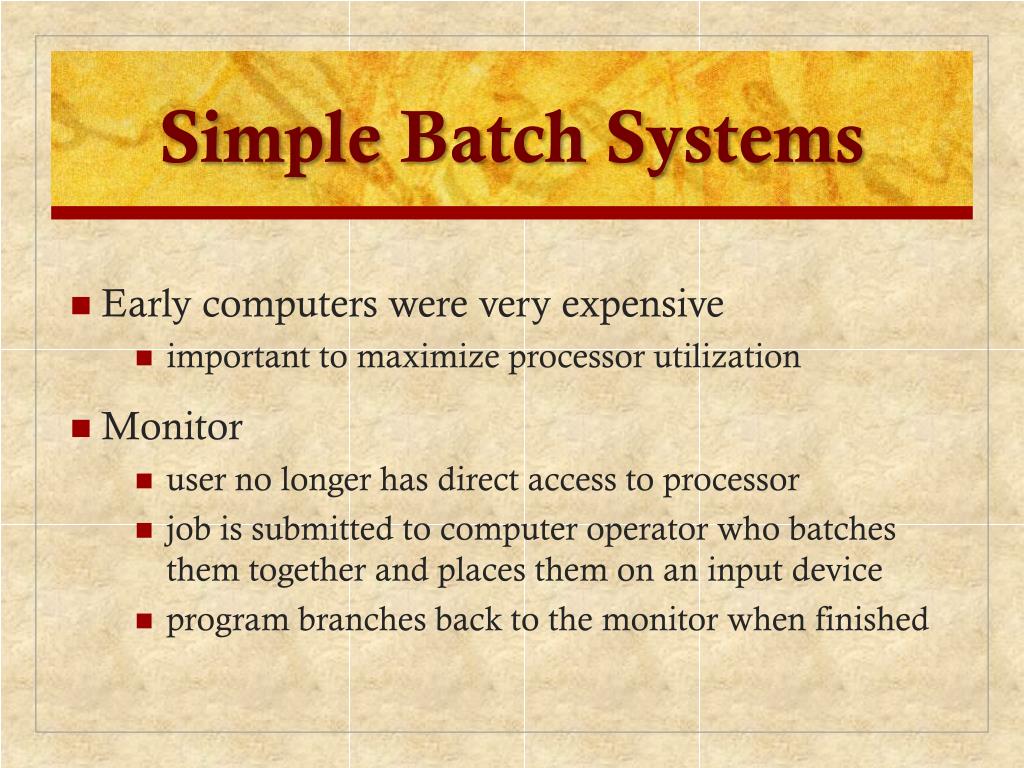 Simple Batch Systems

Early computers were very expensive
important to maximize processor utilization

Monitor
user no longer has direct access to processor
job is submitted to computer operator who batches them together and places them on an input device
program branches back to the monitor when finished